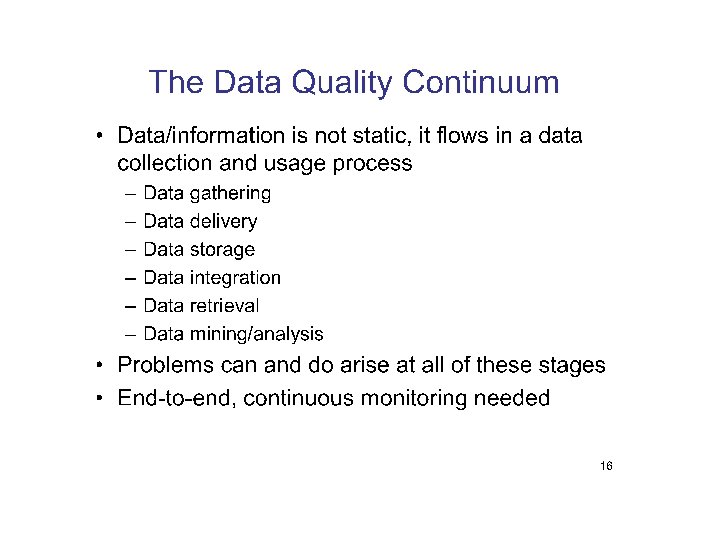 The Data Quality Continuum

• Data/information is not static, it flows in a data collection and usage process
– Data gathering
– Data delivery
– Data storage
– Data integration
– Data retrieval
– Data mining/analysis

• Problems can and do arise at all of these stages
• End-to-end, continuous monitoring needed

16